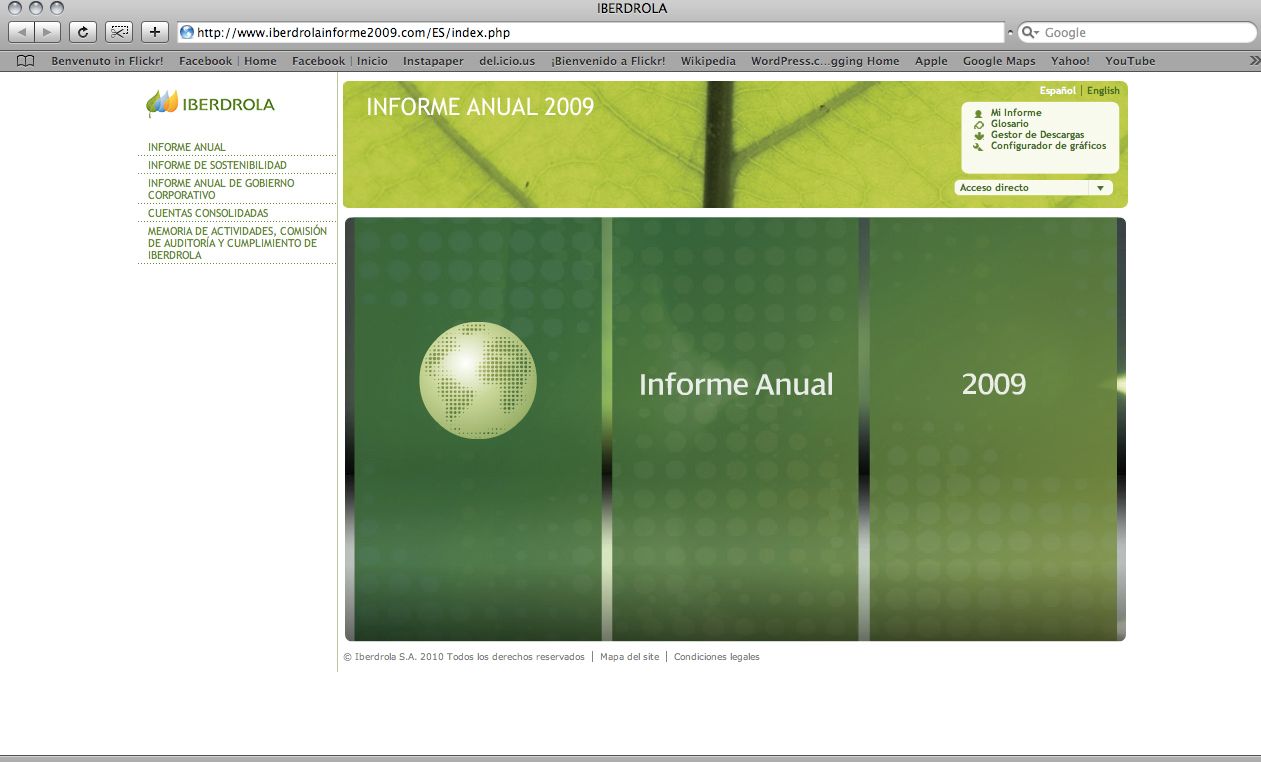 IBERDROLA

http://www.iberdrolainforme2009.com/ES/index.php

Google

Benvenuto in Flickr! Facebook | Home Facebook | Inicio Instapaper del.icio.us ¡Bienvenido a Flickr! Wikipedia WordPress.c...gging Home Apple Google Maps Yahoo! YouTube

IBERDROLA

INFORME ANUAL
INFORME DE SOSTENIBILIDAD
INFORME ANUAL DE GOBIERNO CORPORATIVO
CUENTAS CONSOLIDADAS
MEMORIA DE ACTIVIDADES, COMISIÓN DE AUDITORÍA Y CUMPLIMIENTO DE IBERDROLA

INFORME ANUAL 2009

Español | English

Mi Informe
Glosario
Gestor de Descargas
Configurador de gráficos

Acceso directo

Informe Anual

2009

© Iberdrola S.A. 2010 Todos los derechos reservados | Mapa del site | Condiciones legales